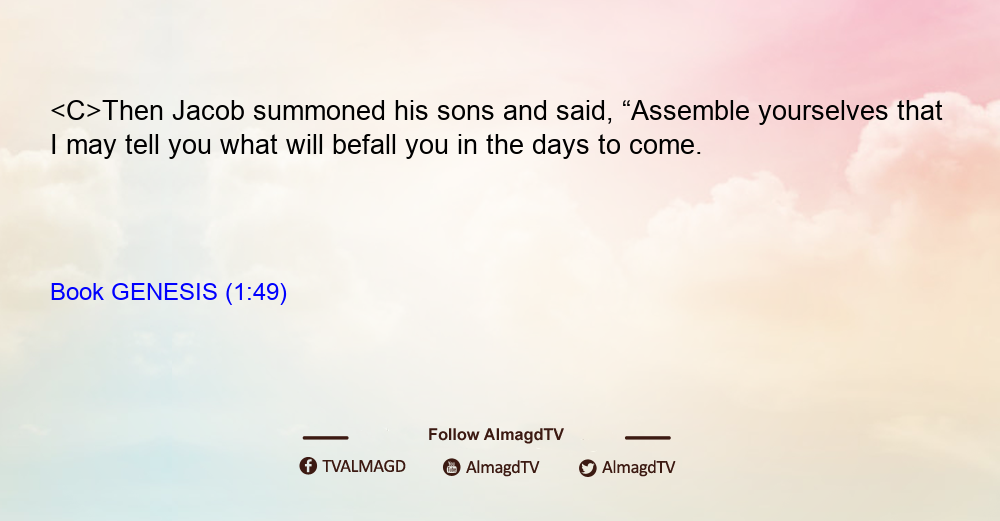 <C>Then Jacob summoned his sons and said, “Assemble yourselves that I may tell you what will befall you in the days to come.

Book GENESIS (1:49)

Follow AlmagdTV

TVALMAGD AlmagdTV AlmagdTV